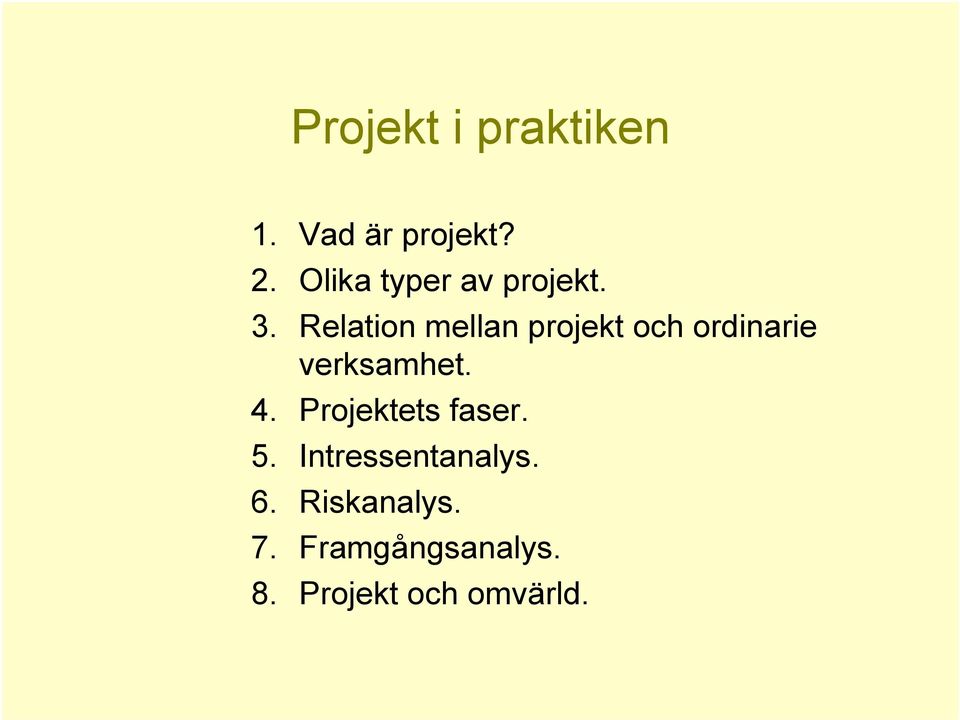 Projekt i praktiken

1. Vad är projekt?
2. Olika typer av projekt.
3. Relation mellan projekt och ordinarie verksamhet.
4. Projektets faser.
5. Intressentanalys.
6. Riskanalys.
7. Framgångsanalys.
8. Projekt och omvärld.